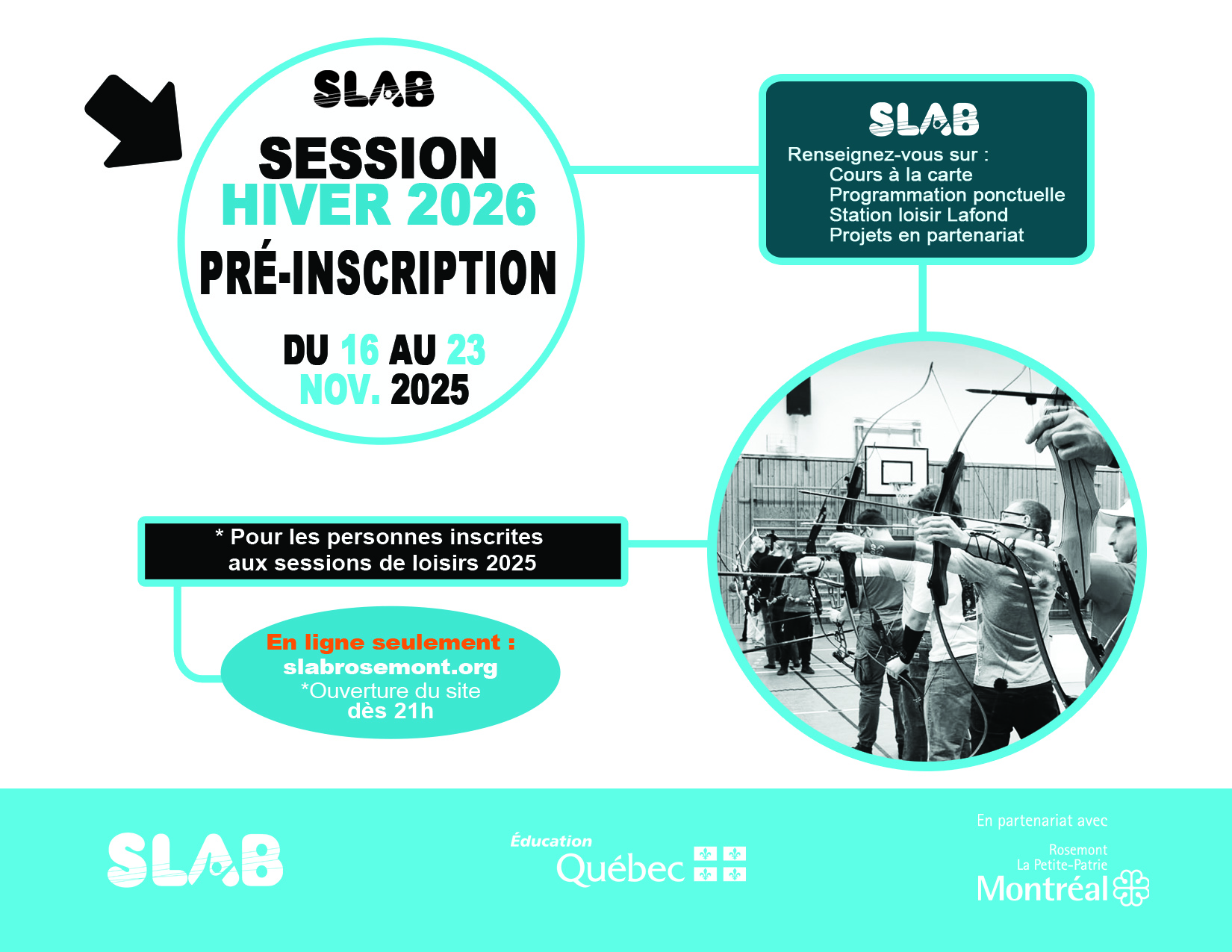 SLAB

SESSION
HIVER 2026
PRÉ-INSCRIPTION

DU 16 AU 23
NOV. 2025

SLAB
Renseignez-vous sur :
Cours à la carte
Programmation ponctuelle
Station loisir Lafond
Projets en partenariat

* Pour les personnes inscrites aux sessions de loisirs 2025

En ligne seulement :
slabrosemont.org
*Ouverture du site dès 21h

SLAB

Éducation
Québec

En partenariat avec
Rosemont
La Petite-Patrie
Montréal